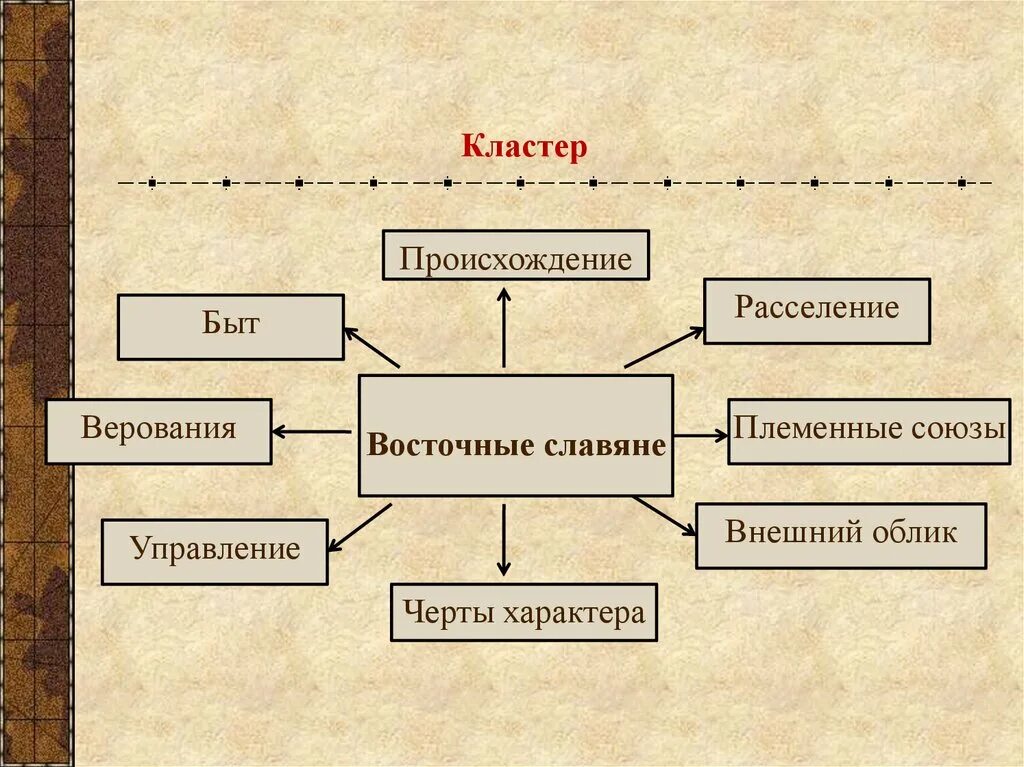 Кластер

Происхождение

Быт

Расселение

Верования

Восточные славяне

Племенные союзы

Управление

Внешний облик

Черты характера